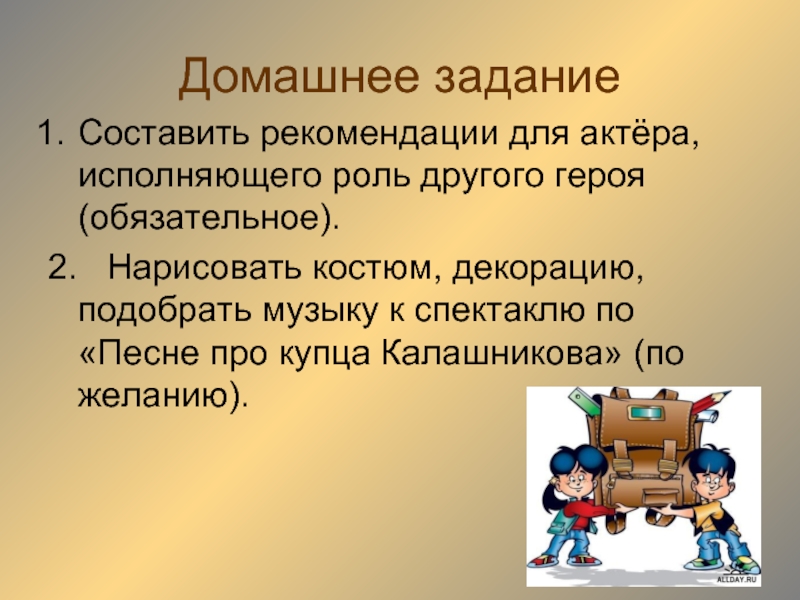 Домашнее задание

1. Составить рекомендации для актёра, исполняющего роль другого героя (обязательное).

2. Нарисовать костюм, декорацию, подобрать музыку к спектаклю по «Песне про купца Калашникова» (по желанию).

ALLDAY.RU